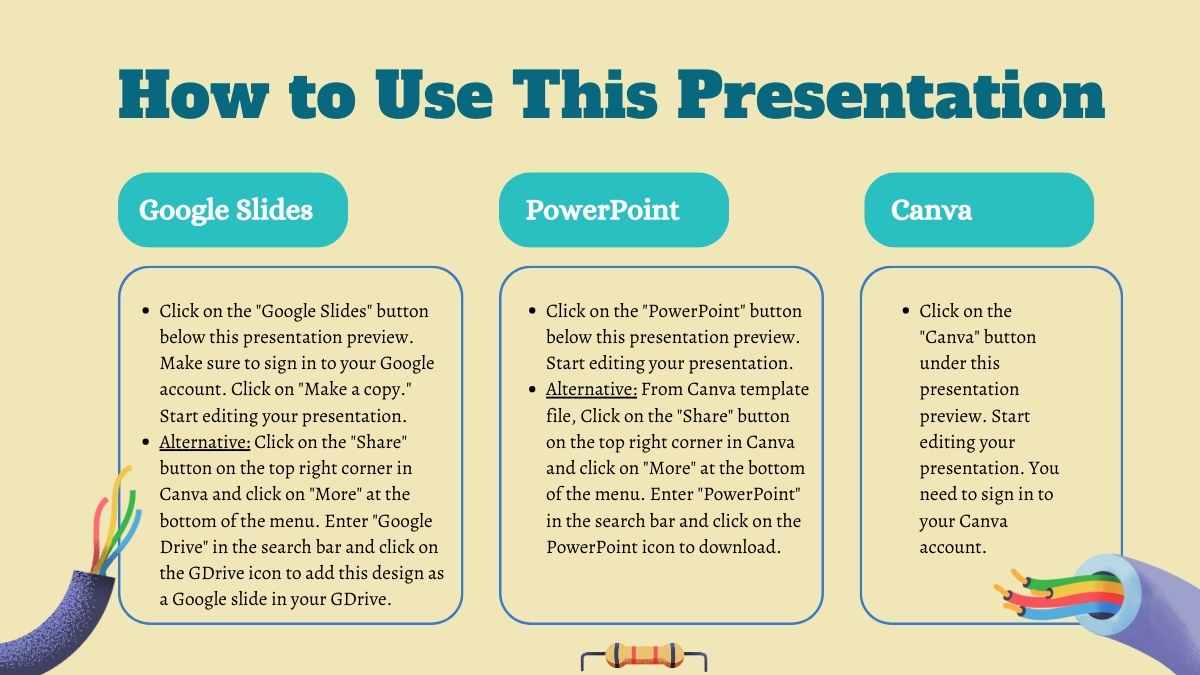 How to Use This Presentation

Google Slides

- Click on the "Google Slides" button below this presentation preview. Make sure to sign in to your Google account. Click on "Make a copy." Start editing your presentation.
- Alternative: Click on the "Share" button on the top right corner in Canva and click on "More" at the bottom of the menu. Enter "Google Drive" in the search bar and click on the GDrive icon to add this design as a Google slide in your GDrive.

PowerPoint

- Click on the "PowerPoint" button below this presentation preview. Start editing your presentation.
- Alternative: From Canva template file, Click on the "Share" button on the top right corner in Canva and click on "More" at the bottom of the menu. Enter "PowerPoint" in the search bar and click on the PowerPoint icon to download.

Canva

- Click on the "Canva" button under this presentation preview. Start editing your presentation. You need to sign in to your Canva account.